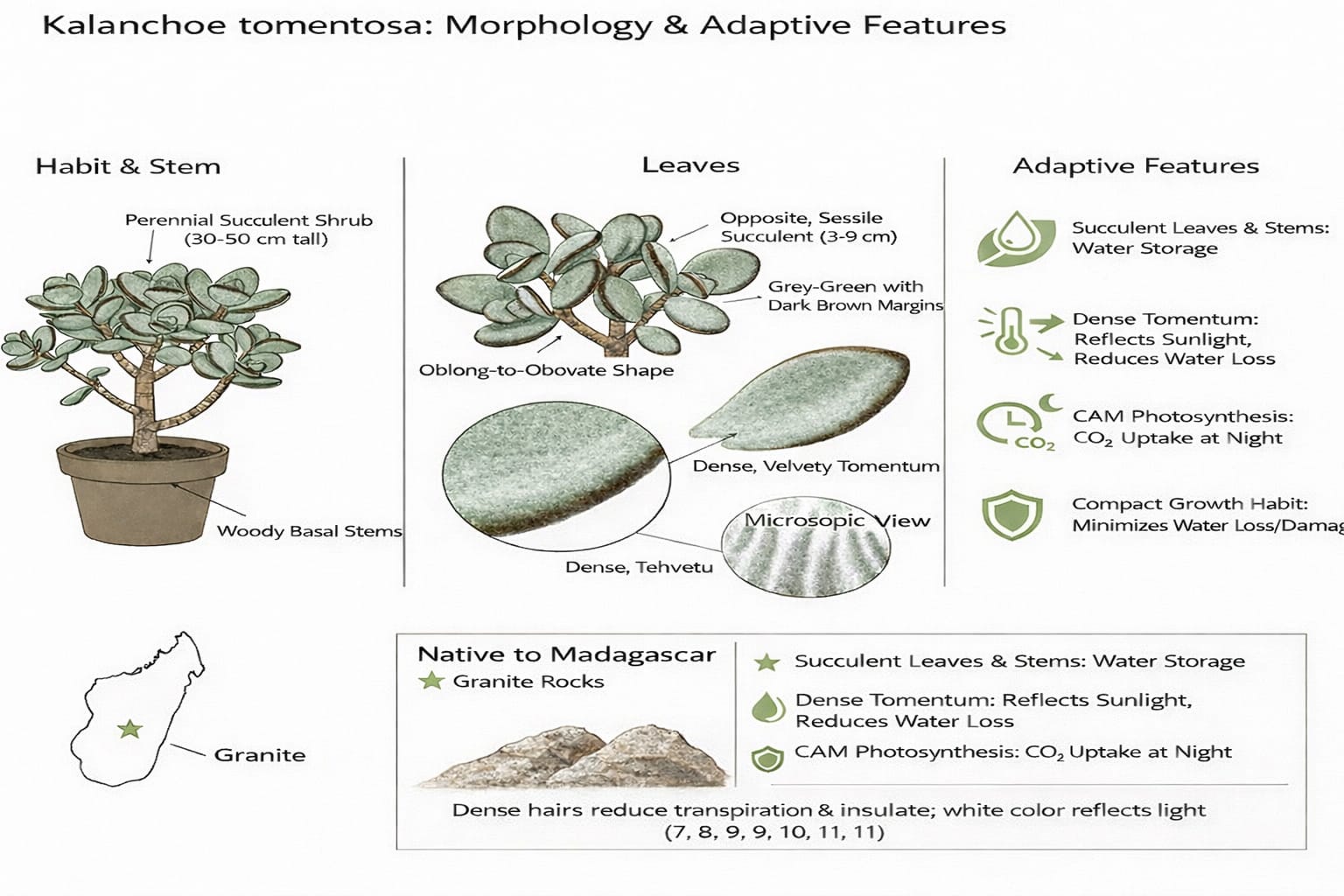 Kalanchoe tomentosa: Morphology & Adaptive Features

Habit & Stem

Perennial Succulent Shrub (30-50 cm tall)

Woody Basal Stems

Leaves

Opposite, Sessile Succulent (3-9 cm)

Grey-Green with Dark Brown Margins

Oblong-to-Obovate Shape

Dense, Velvety Tomentum

Microsopic View

Dense, Tehvetu

Adaptive Features

Succulent Leaves & Stems: Water Storage

Dense Tomentum: Reflects Sunlight, Reduces Water Loss

$CO_2$

CAM Photosynthesis: $CO_2$ Uptake at Night

Compact Growth Habit: Minimizes Water Loss/Damag

Granite

Native to Madagascar

Granite Rocks

Succulent Leaves & Stems: Water Storage

Dense Tomentum: Reflects Sunlight, Reduces Water Loss

CAM Photosynthesis: $CO_2$ Uptake at Night

Dense hairs reduce transpiration & insulate; white color reflects light (7, 8, 9, 9, 10, 11, 11)